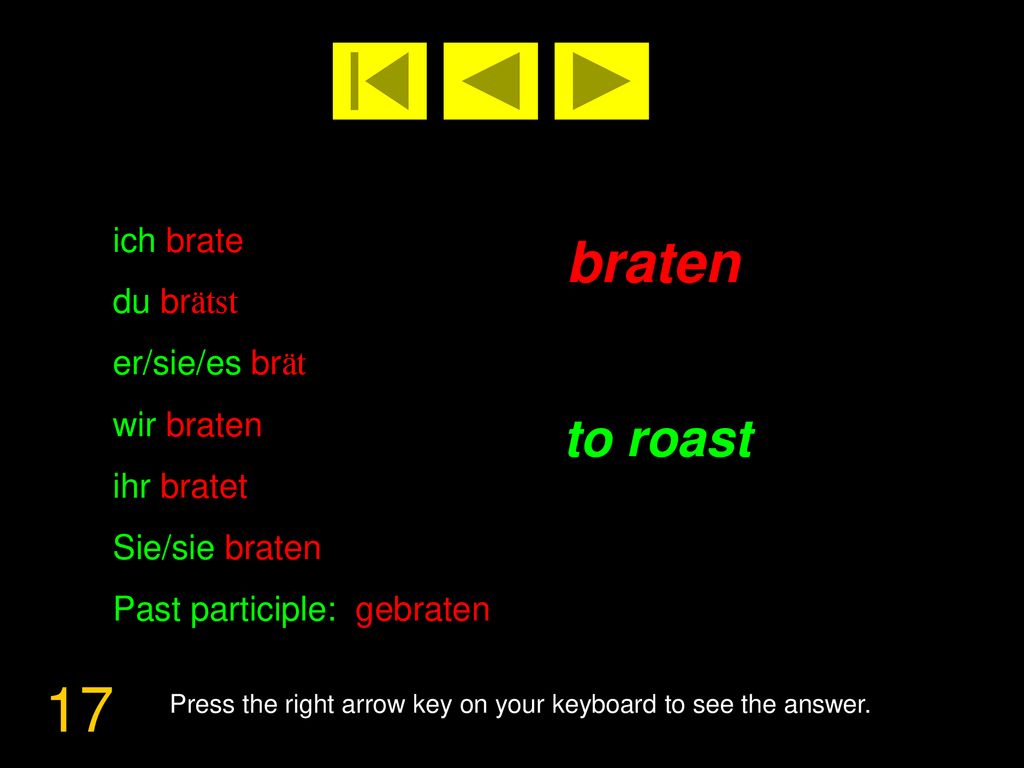 ich brate

du brätst

er/sie/es brät

wir braten

ihr bratet

Sie/sie braten

Past participle: gebraten

braten

to roast

17

Press the right arrow key on your keyboard to see the answer.